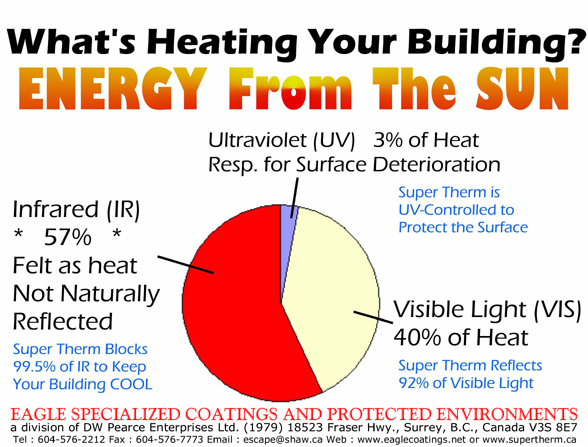 What's Heating Your Building?

ENERGY From The SUN

Ultraviolet (UV) 3% of Heat
Resp. for Surface Deterioration

Super Therm is UV-Controlled to Protect the Surface

Infrared (IR)
* 57% *
Felt as heat
Not Naturally Reflected

Super Therm Blocks 99.5% of IR to Keep Your Building COOL

Visible Light (VIS)
40% of Heat

Super Therm Reflects 92% of Visible Light

EAGLE SPECIALIZED COATINGS AND PROTECTED ENVIRONMENTS
a division of DW Pearce Enterprises Ltd. (1979) 18523 Fraser Hwy., Surrey, B.C., Canada V3S 8E7
Tel : 604-576-2212 Fax : 604-576-7773 Email : escape@shaw.ca Web : www.eaglecoatings.net or www.supertherm.ca